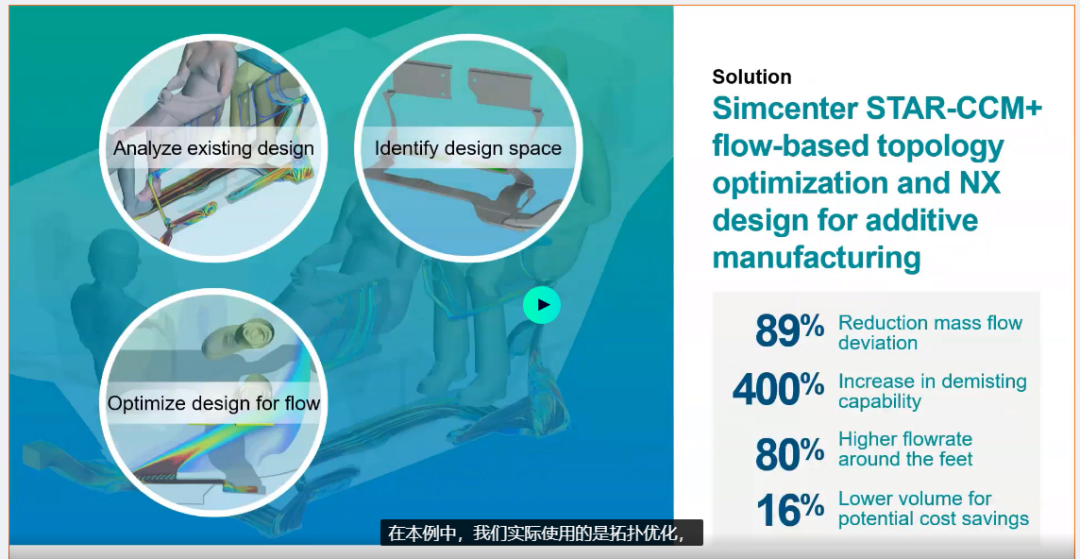 Analyze existing design

Identify design space

Optimize design for flow

Solution

Simcenter STAR-CCM+ flow-based topology optimization and NX design for additive manufacturing

89% Reduction mass flow deviation

400% Increase in demisting capability

80% Higher flowrate around the feet

16% Lower volume for potential cost savings

在本例中，我们实际使用的是拓扑优化，